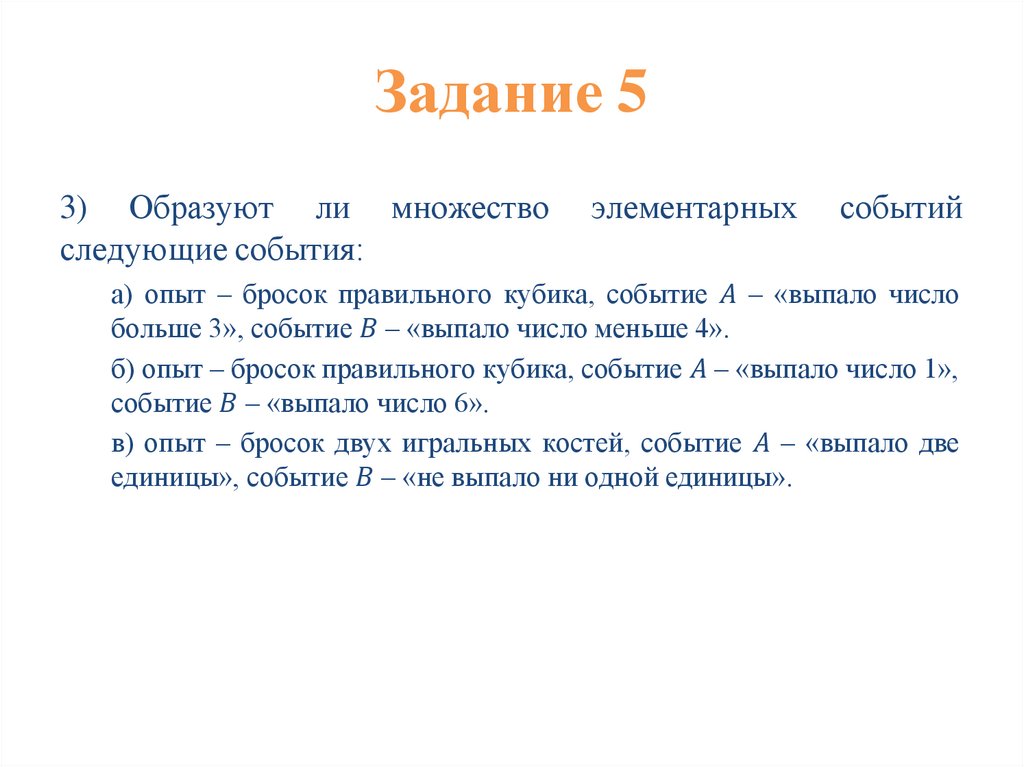 Задание 5

3) Образуют ли множество элементарных событий следующие события:

а) опыт – бросок правильного кубика, событие $A$ – «выпало число больше 3», событие $B$ – «выпало число меньше 4».

б) опыт – бросок правильного кубика, событие $A$ – «выпало число 1», событие $B$ – «выпало число 6».

в) опыт – бросок двух игральных костей, событие $A$ – «выпало две единицы», событие $B$ – «не выпало ни одной единицы».